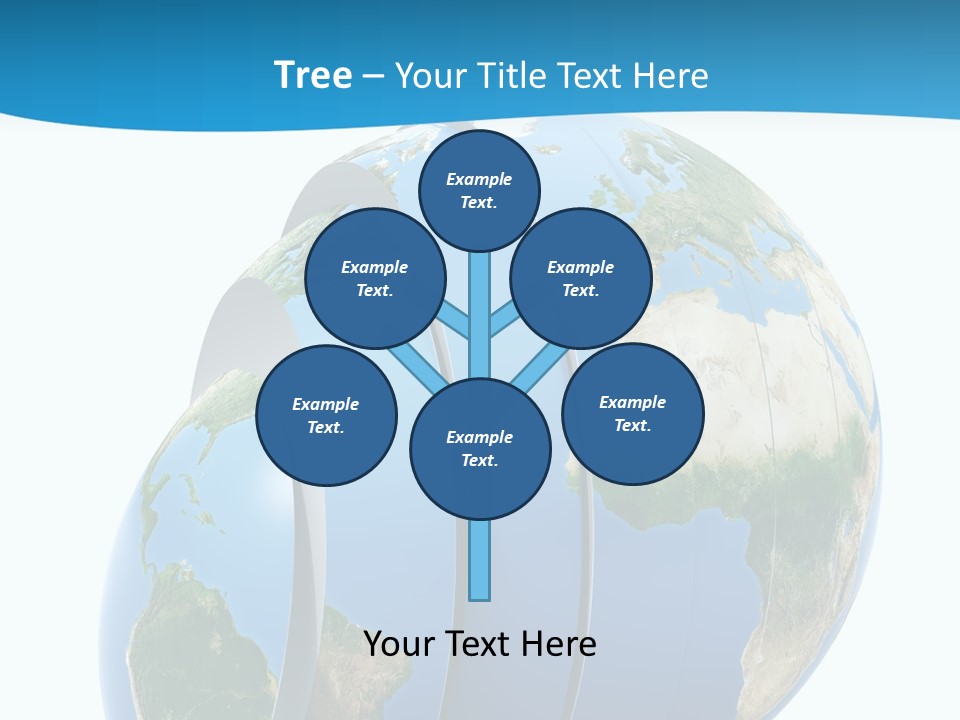 Tree – Your Title Text Here

Example Text.

Example Text.

Example Text.

Example Text.

Example Text.

Example Text.

Your Text Here